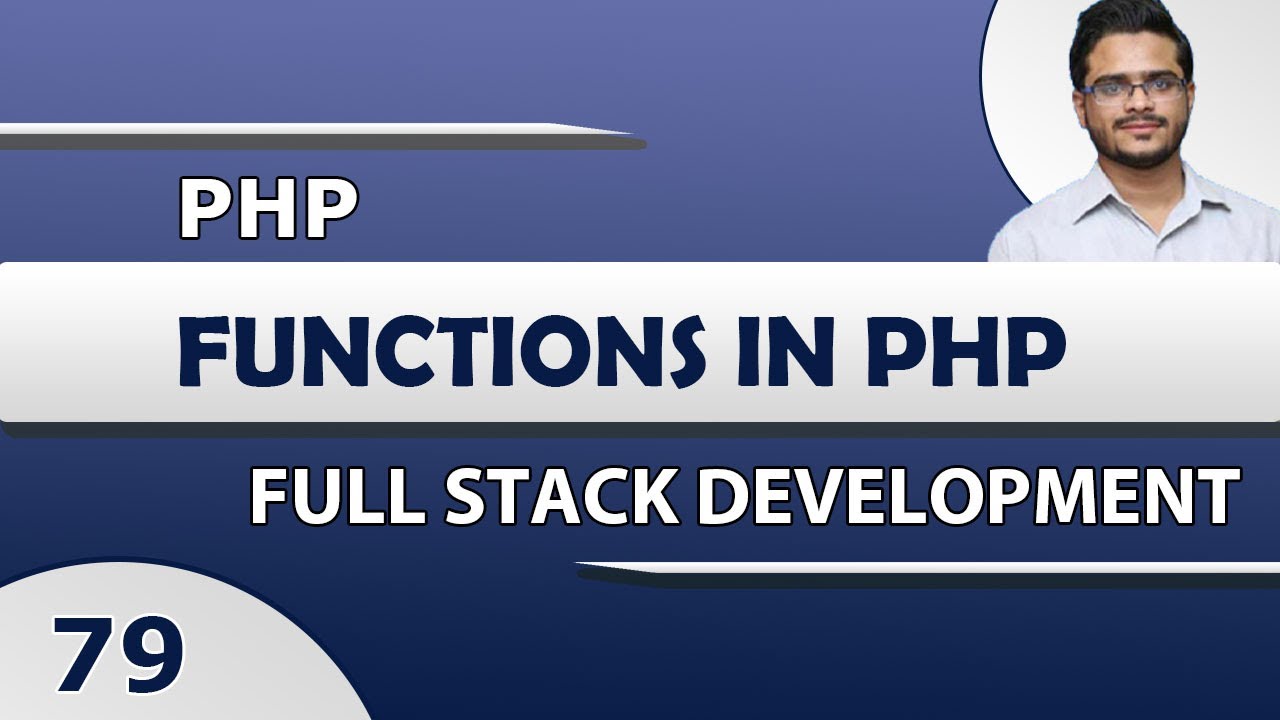 PHP

FUNCTIONS IN PHP

FULL STACK DEVELOPMENT

79